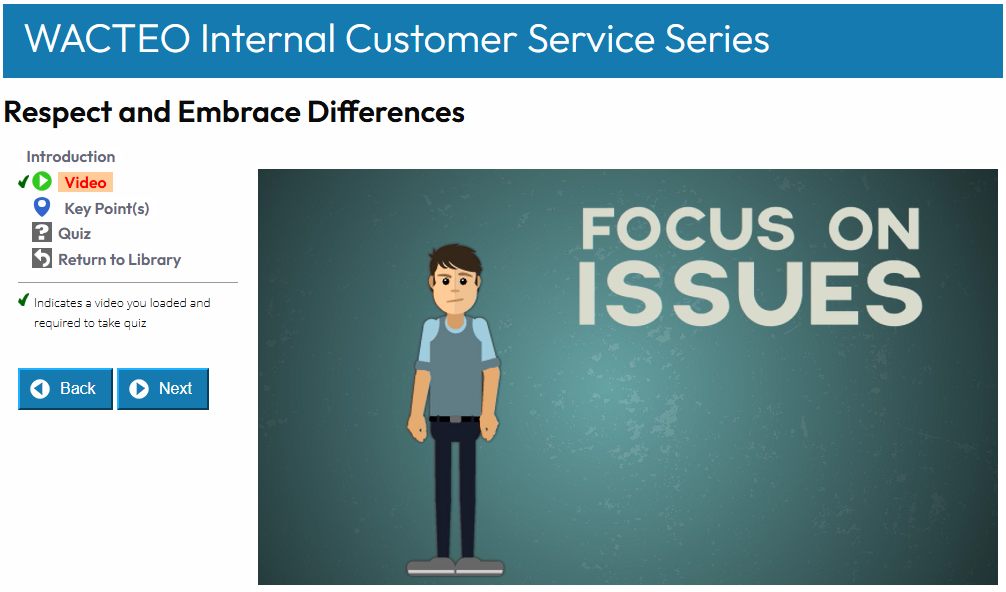 WACTEO Internal Customer Service Series

Respect and Embrace Differences

Introduction
✔ Video
Key Point(s)
Quiz
Return to Library

✔ Indicates a video you loaded and required to take quiz

Back
Next

FOCUS ON
ISSUES